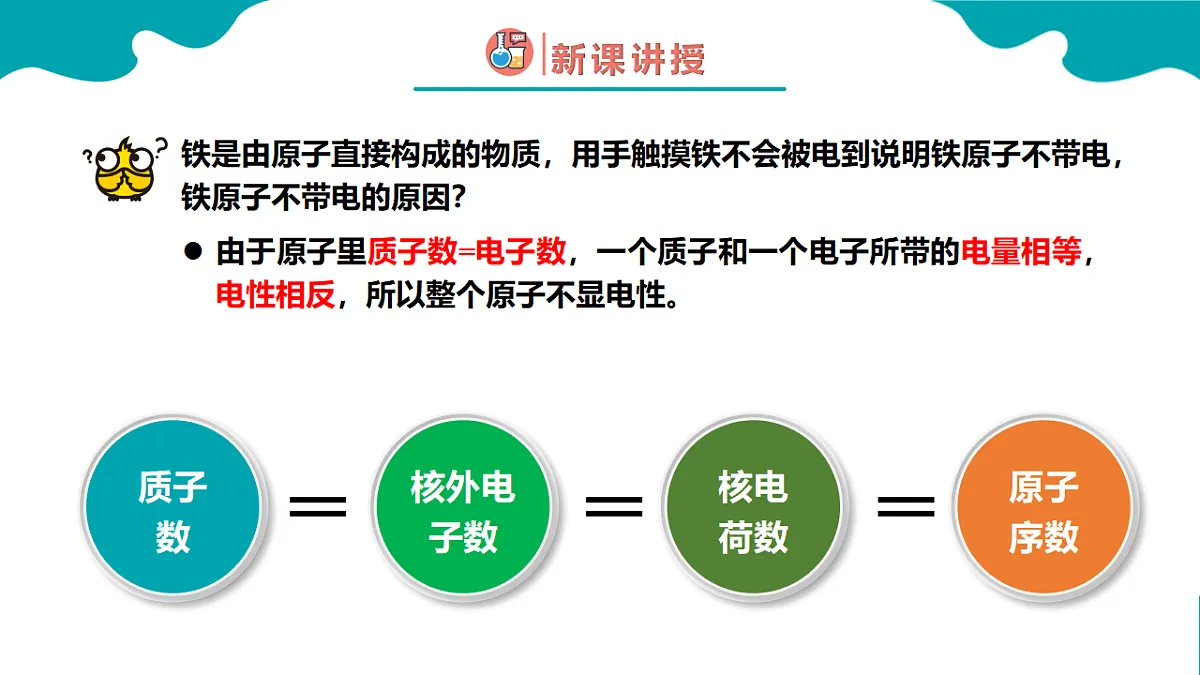 新课讲授

铁是由原子直接构成的物质，用手触摸铁不会被电到说明铁原子不带电，铁原子不带电的原因？

● 由于原子里质子数=电子数，一个质子和一个电子所带的电量相等，电性相反，所以整个原子不显电性。

质子数 = 核外电子数 = 核电荷数 = 原子序数